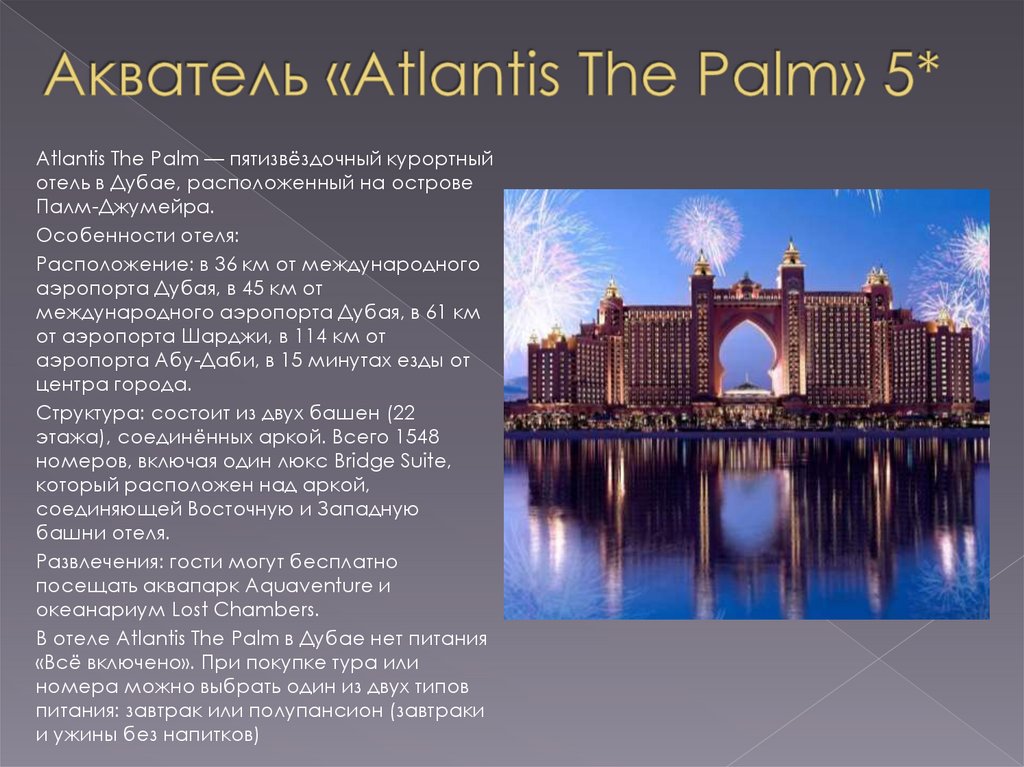 Акватель «Atlantis The Palm» 5*

Atlantis The Palm — пятизвёздочный курортный отель в Дубае, расположенный на острове Палм-Джумейра.

Особенности отеля:

Расположение: в 36 км от международного аэропорта Дубая, в 45 км от международного аэропорта Дубая, в 61 км от аэропорта Шарджи, в 114 км от аэропорта Абу-Даби, в 15 минутах езды от центра города.

Структура: состоит из двух башен (22 этажа), соединённых аркой. Всего 1548 номеров, включая один люкс Bridge Suite, который расположен над аркой, соединяющей Восточную и Западную башни отеля.

Развлечения: гости могут бесплатно посещать аквапарк Aquaventure и океанариум Lost Chambers.

В отеле Atlantis The Palm в Дубае нет питания «Всё включено». При покупке тура или номера можно выбрать один из двух типов питания: завтрак или полупансион (завтраки и ужины без напитков)